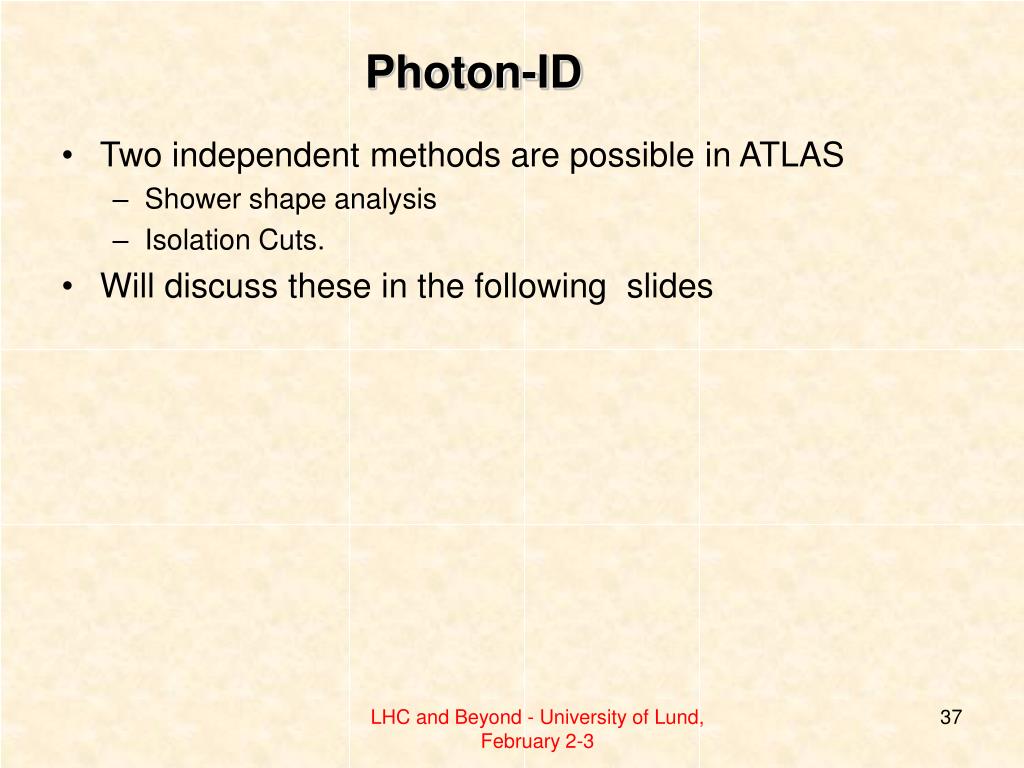 Photon-ID

• Two independent methods are possible in ATLAS
– Shower shape analysis
– Isolation Cuts.
• Will discuss these in the following slides

LHC and Beyond - University of Lund, February 2-3

37